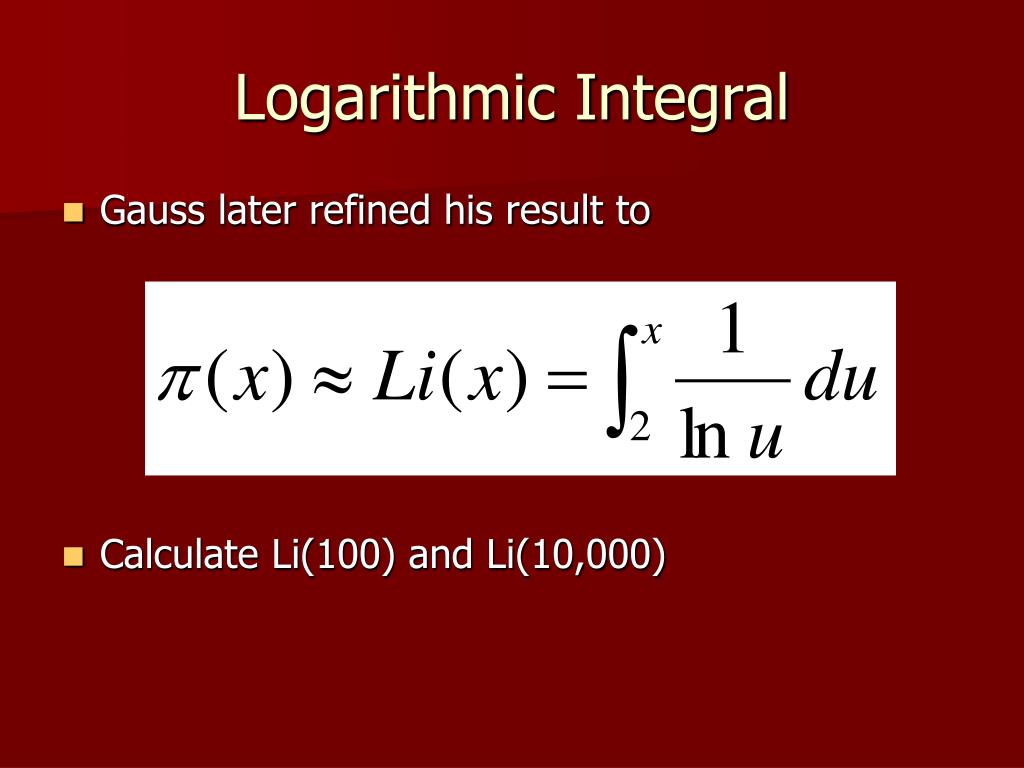 Logarithmic Integral

Gauss later refined his result to

$\pi(x) \approx Li(x) = \int_2^x \frac{1}{\ln u} du$

Calculate Li(100) and Li(10,000)